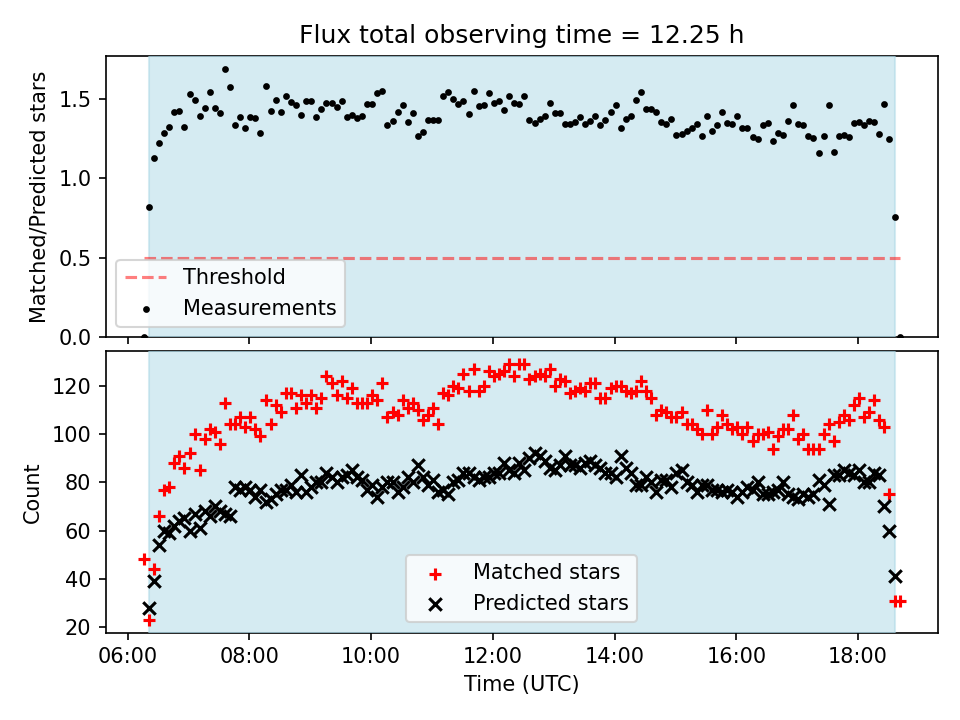 Flux total observing time = 12.25 h

Matched/Predicted stars

1.5
1.0
0.5
0.0

Threshold
Measurements

Count

120
100
80
60
40
20

Matched stars
Predicted stars

06:00
08:00
10:00
12:00
14:00
16:00
18:00

Time (UTC)